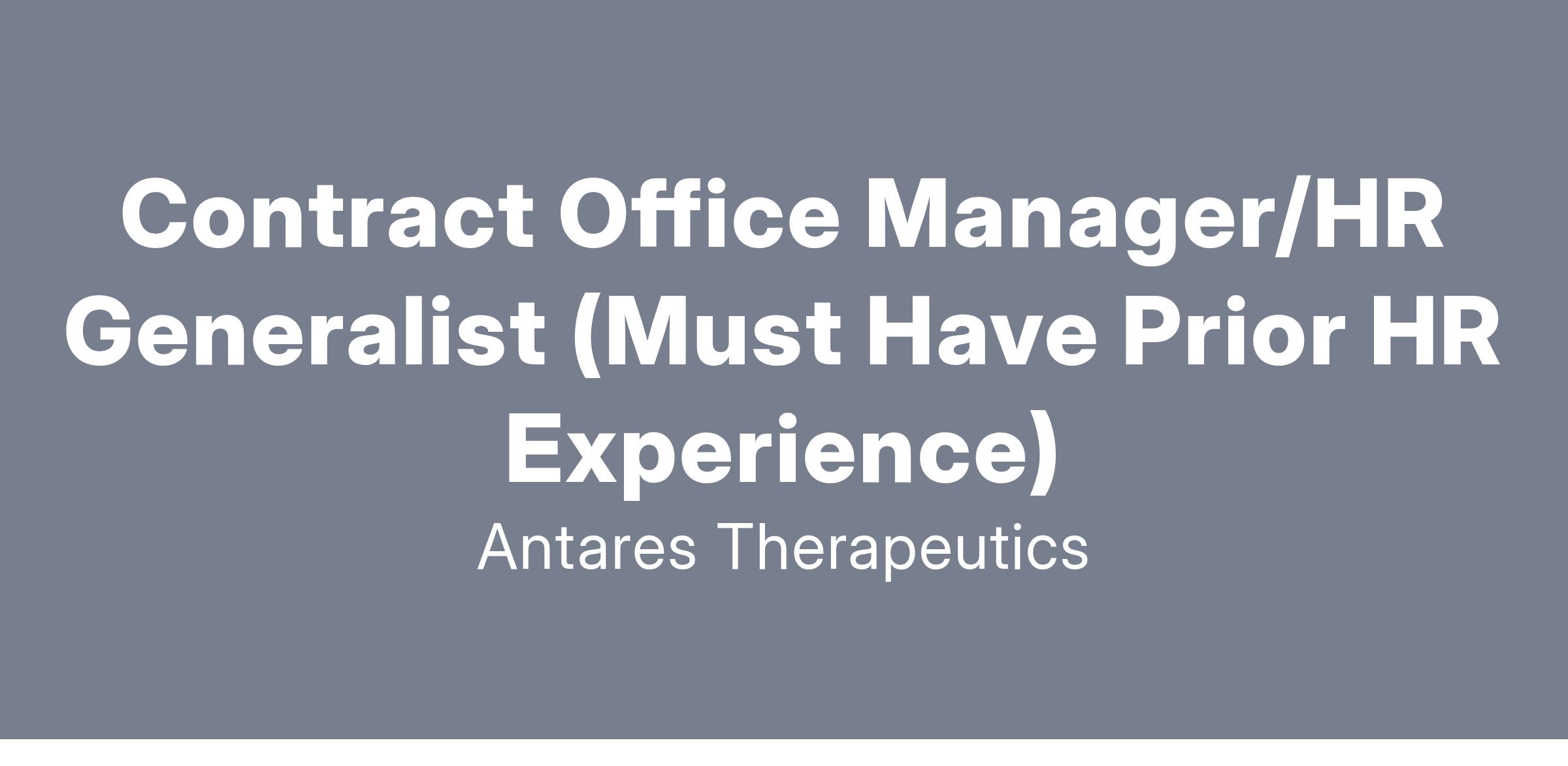 Contract Office Manager/HR Generalist (Must Have Prior HR Experience)

Antares Therapeutics